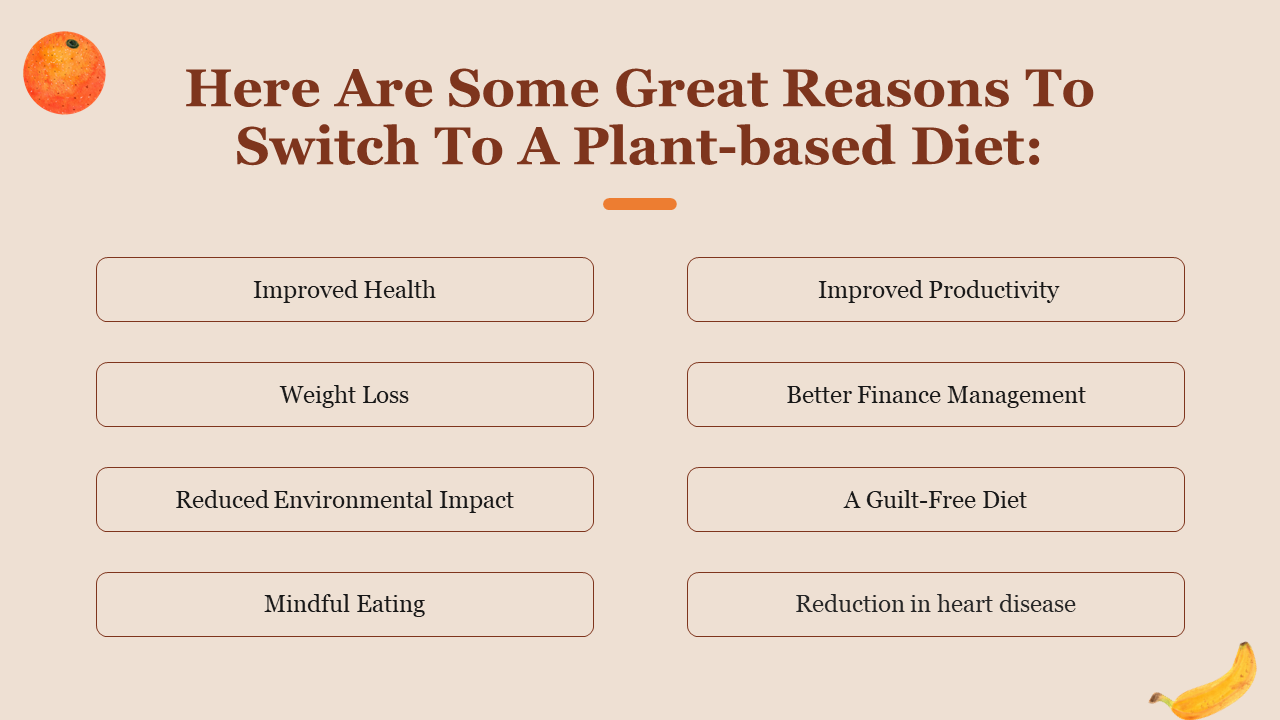 Here Are Some Great Reasons To Switch To A Plant-based Diet:

Improved Health

Weight Loss

Reduced Environmental Impact

Mindful Eating

Improved Productivity

Better Finance Management

A Guilt-Free Diet

Reduction in heart disease